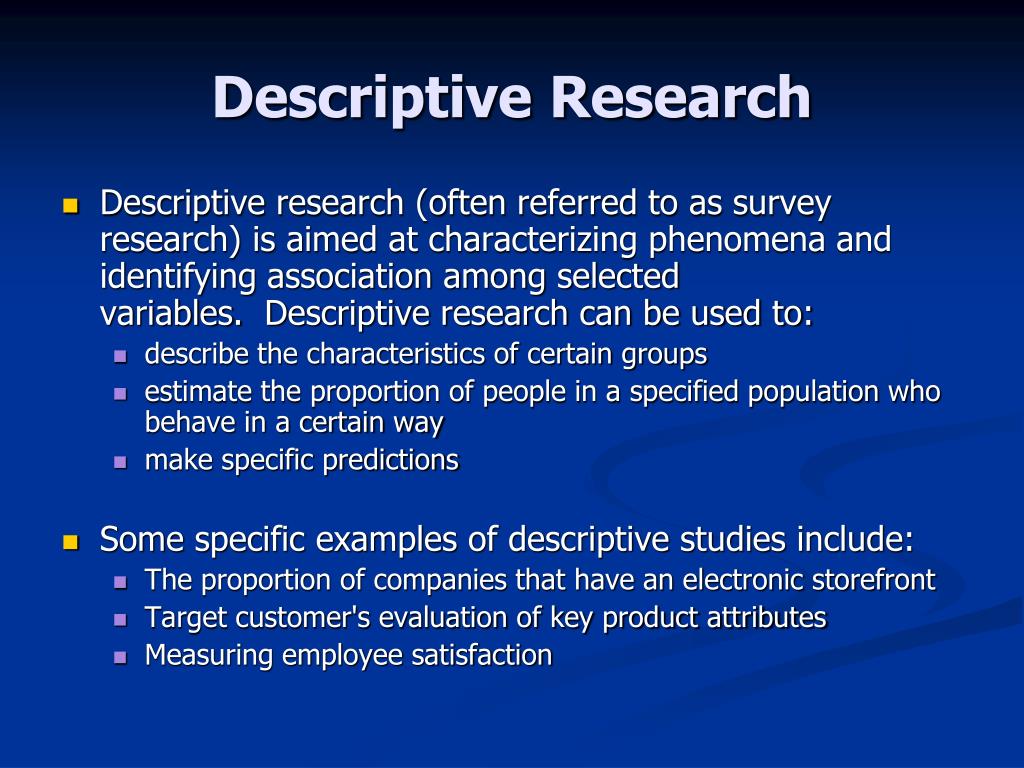 Descriptive Research

- Descriptive research (often referred to as survey research) is aimed at characterizing phenomena and identifying association among selected variables. Descriptive research can be used to:
  - describe the characteristics of certain groups
  - estimate the proportion of people in a specified population who behave in a certain way
  - make specific predictions

- Some specific examples of descriptive studies include:
  - The proportion of companies that have an electronic storefront
  - Target customer's evaluation of key product attributes
  - Measuring employee satisfaction